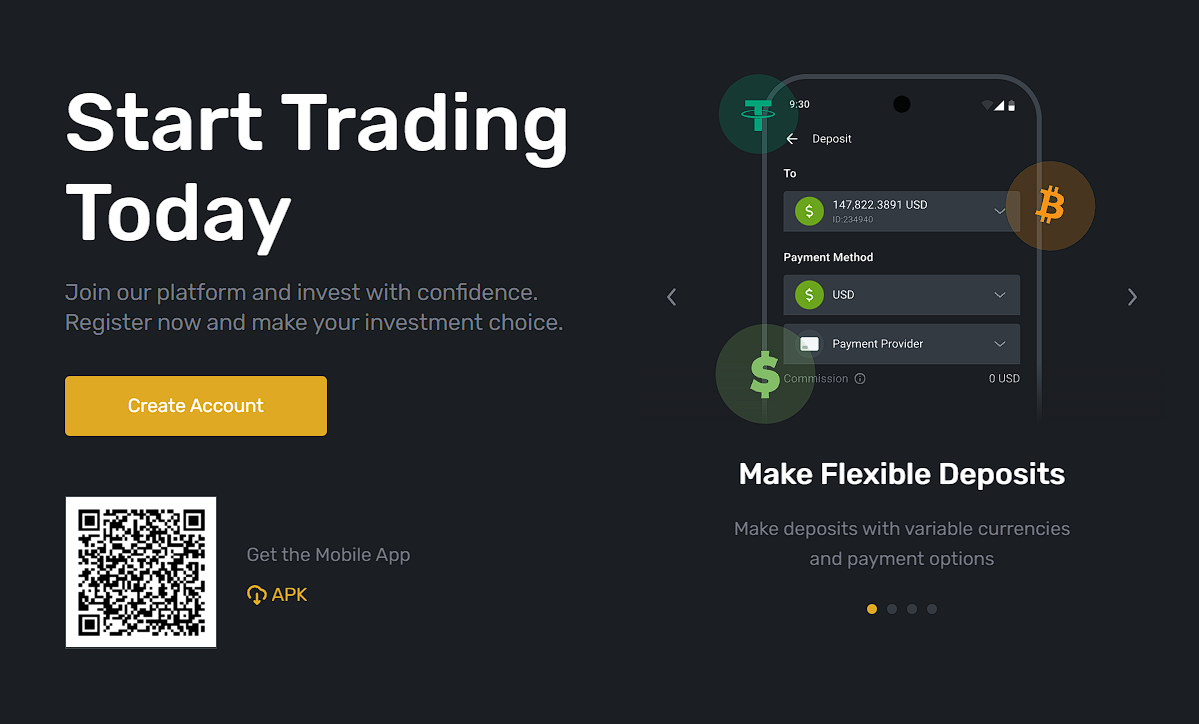 Start Trading Today

Join our platform and invest with confidence. Register now and make your investment choice.

Create Account

Get the Mobile App

APK

9:30

Deposit

To

147,822.3891 USD
ID:234940

Payment Method

USD

Payment Provider

Commission

0 USD

Make Flexible Deposits

Make deposits with variable currencies and payment options